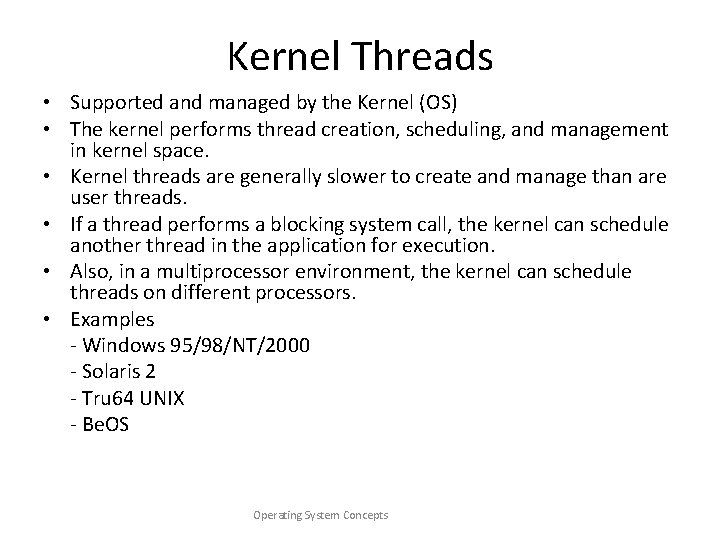 Kernel Threads

• Supported and managed by the Kernel (OS)
• The kernel performs thread creation, scheduling, and management in kernel space.
• Kernel threads are generally slower to create and manage than are user threads.
• If a thread performs a blocking system call, the kernel can schedule another thread in the application for execution.
• Also, in a multiprocessor environment, the kernel can schedule threads on different processors.
• Examples
- Windows 95/98/NT/2000
- Solaris 2
- Tru64 UNIX
- BeOS

Operating System Concepts